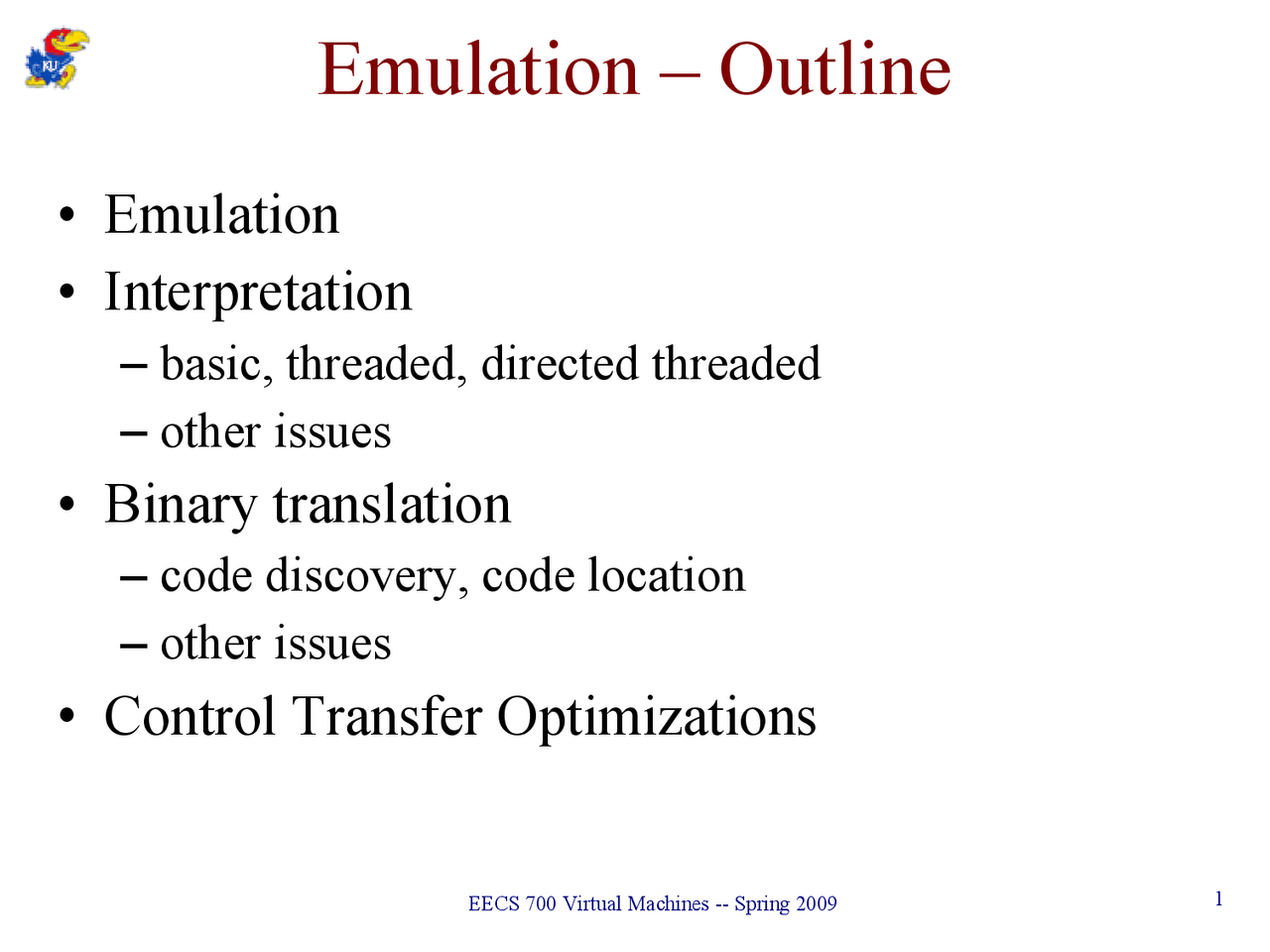 KU

Emulation – Outline

• Emulation
• Interpretation
– basic, threaded, directed threaded
– other issues
• Binary translation
– code discovery, code location
– other issues
• Control Transfer Optimizations

EECS 700 Virtual Machines -- Spring 2009

1